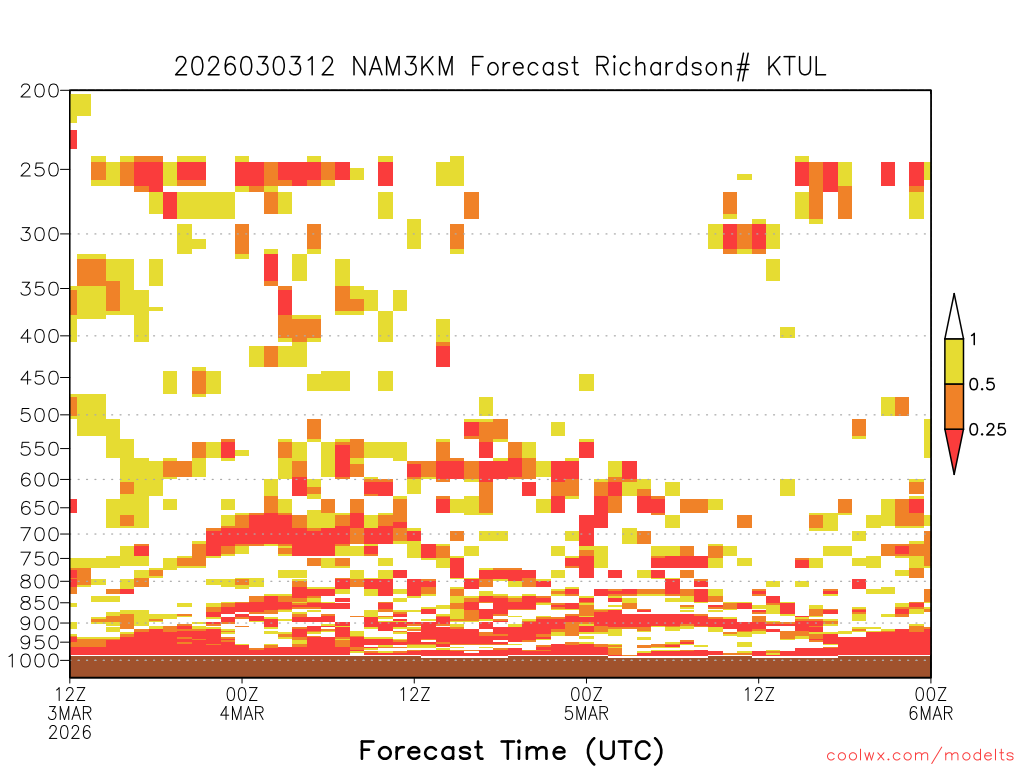 2026030312 NAM3KM Forecast Richardson# KTUL

200
250
300
350
400
450
500
550
600
650
700
750
800
850
900
950
1000

1
0.5
0.25

12Z
3MAR
2026
00Z
4MAR
12Z
00Z
5MAR
12Z
00Z
6MAR

Forecast Time (UTC)

coolwx.com/modelts